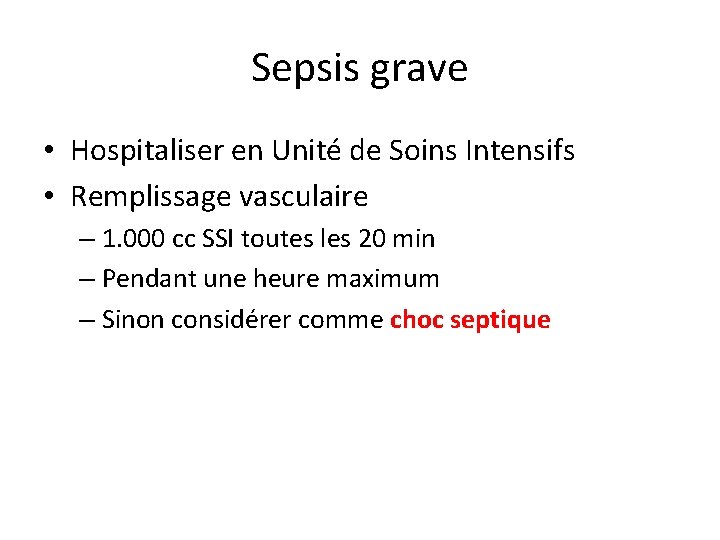 Sepsis grave

• Hospitaliser en Unité de Soins Intensifs
• Remplissage vasculaire
– 1.000 cc SSI toutes les 20 min
– Pendant une heure maximum
– Sinon considérer comme choc septique